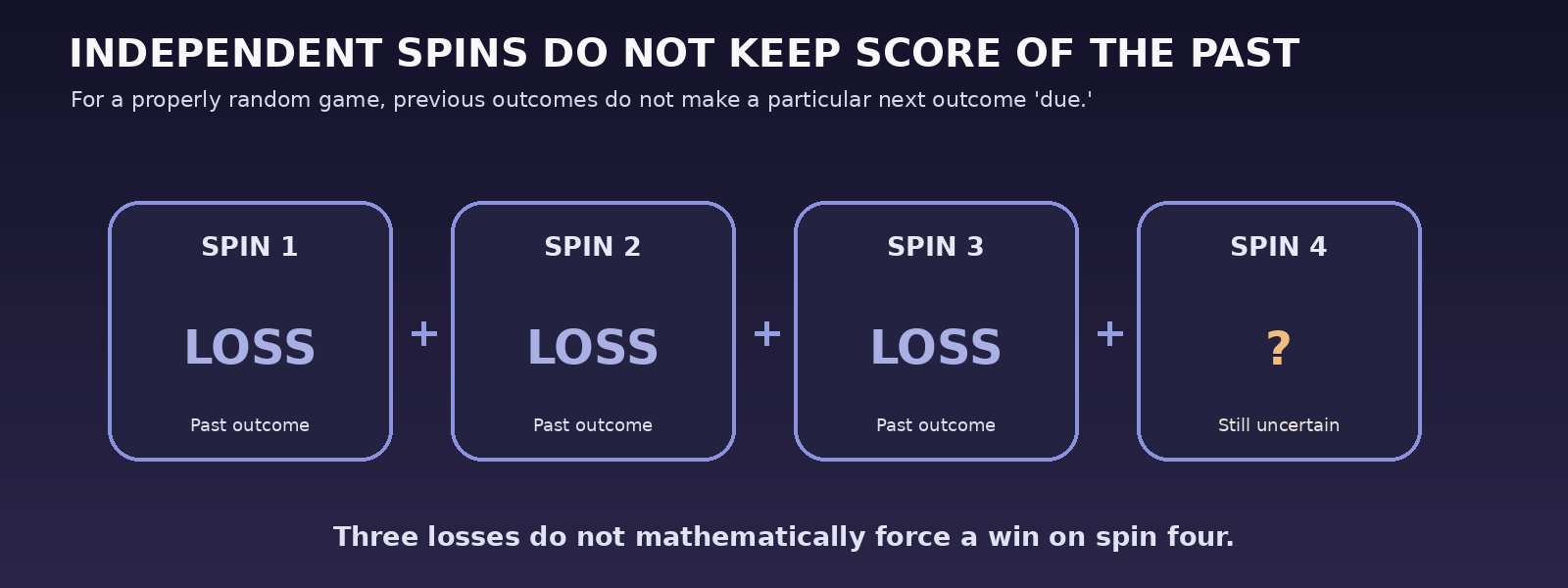 INDEPENDENT SPINS DO NOT KEEP SCORE OF THE PAST

For a properly random game, previous outcomes do not make a particular next outcome 'due.'

SPIN 1
LOSS
Past outcome

+

SPIN 2
LOSS
Past outcome

+

SPIN 3
LOSS
Past outcome

+

SPIN 4
?
Still uncertain

Three losses do not mathematically force a win on spin four.